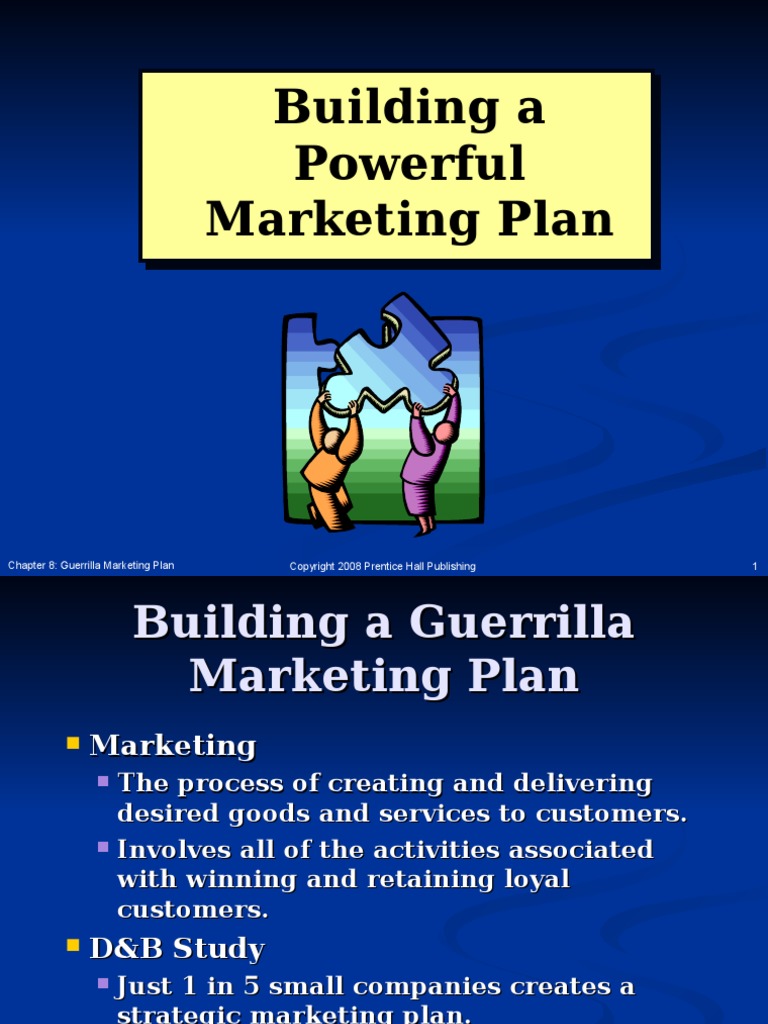 Building a Powerful Marketing Plan

Chapter 8: Guerrilla Marketing Plan

Copyright 2008 Prentice Hall Publishing

1

Building a Guerrilla Marketing Plan

Marketing

The process of creating and delivering desired goods and services to customers.

Involves all of the activities associated with winning and retaining loyal customers.

D&B Study

Just 1 in 5 small companies creates a strategic marketing plan.